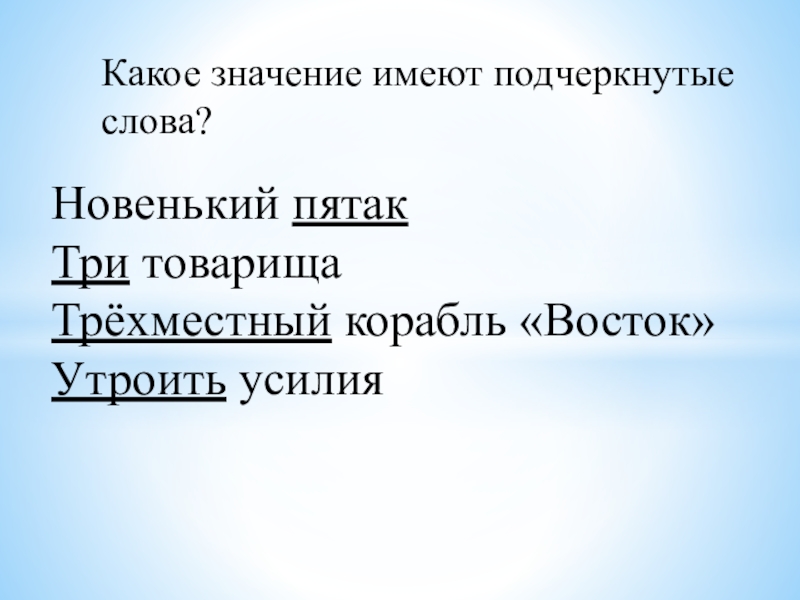 Какое значение имеют подчеркнутые слова?

Новенький пятак
Три товарища
Трёхместный корабль «Восток»
Утроить усилия